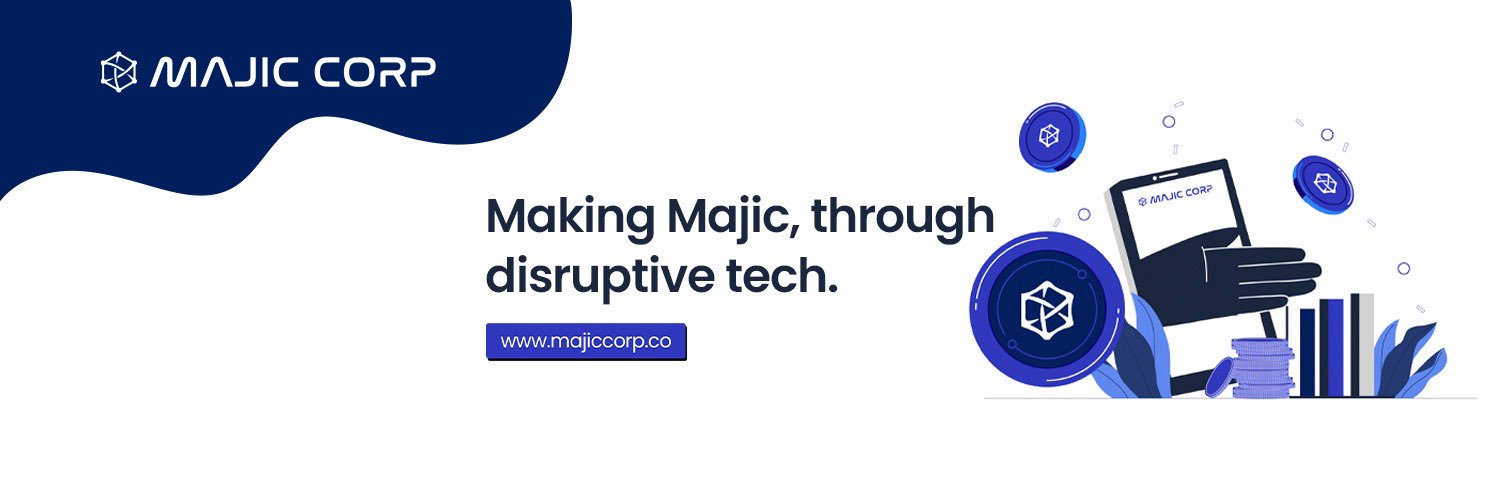 MAJIC CORP

Making Majic, through disruptive tech.

www.majiccorp.co

MAJIC CORP